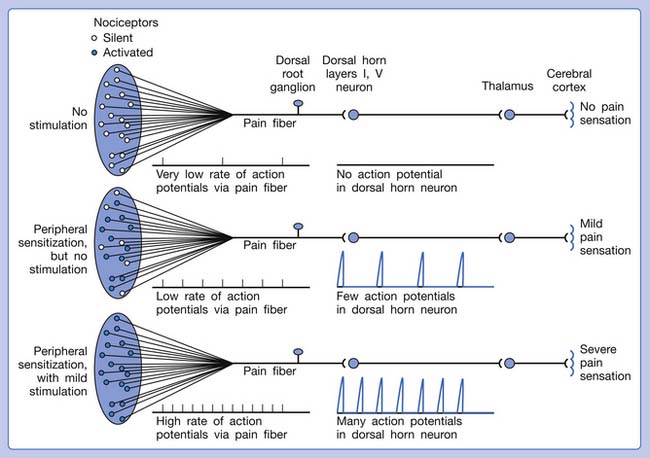 Nociceptors
Silent
Activated

Dorsal root ganglion

Dorsal horn layers I, V neuron

Thalamus

Cerebral cortex

No stimulation

Pain fiber

No pain sensation

Very low rate of action potentials via pain fiber

No action potential in dorsal horn neuron

Peripheral sensitization, but no stimulation

Pain fiber

Mild pain sensation

Low rate of action potentials via pain fiber

Few action potentials in dorsal horn neuron

Peripheral sensitization, with mild stimulation

Pain fiber

Severe pain sensation

High rate of action potentials via pain fiber

Many action potentials in dorsal horn neuron